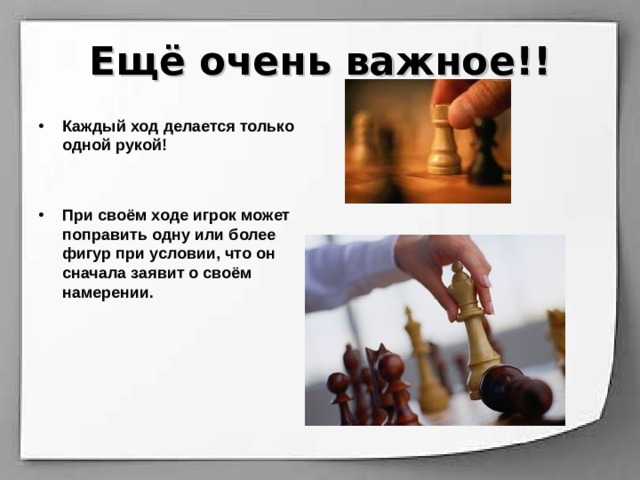 Ещё очень важное!!

• Каждый ход делается только одной рукой!

• При своём ходе игрок может поправить одну или более фигур при условии, что он сначала заявит о своём намерении.